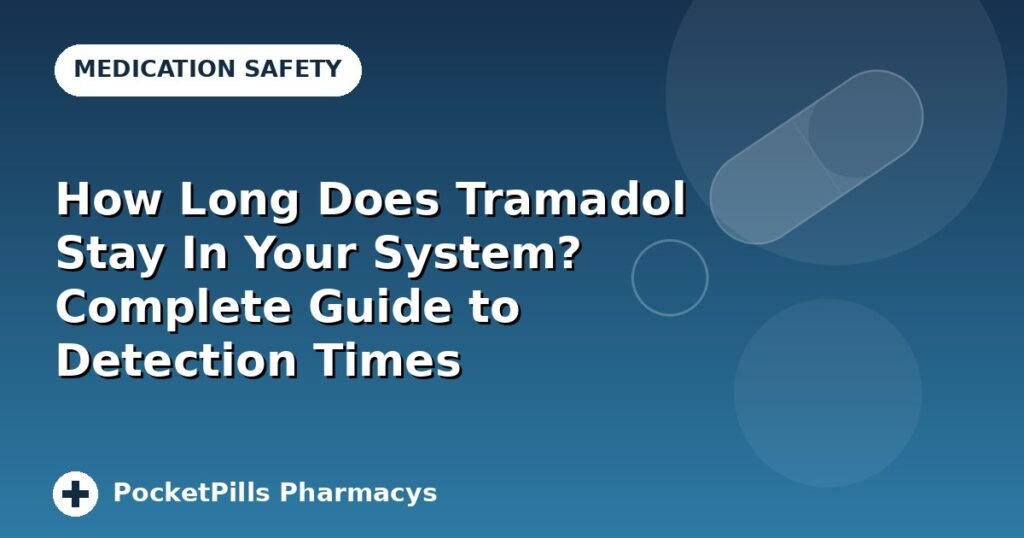 MEDICATION SAFETY

How Long Does Tramadol Stay In Your System? Complete Guide to Detection Times

PocketPills Pharmacys